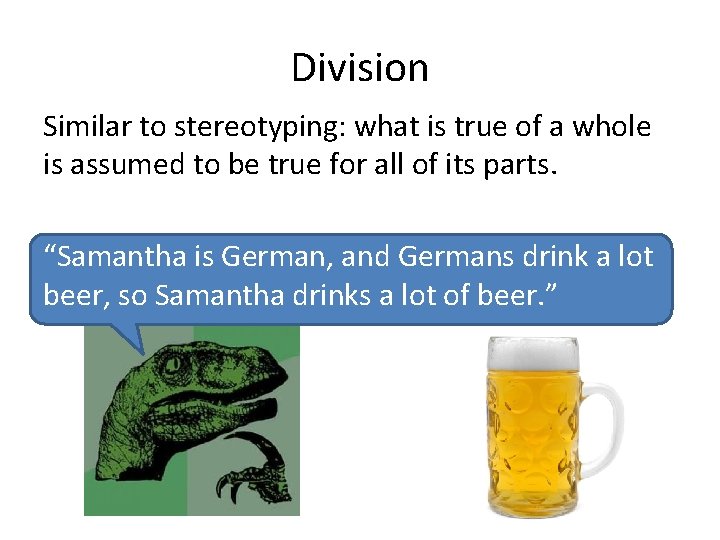 Division

Similar to stereotyping: what is true of a whole is assumed to be true for all of its parts.

“Samantha is German, and Germans drink a lot beer, so Samantha drinks a lot of beer.”